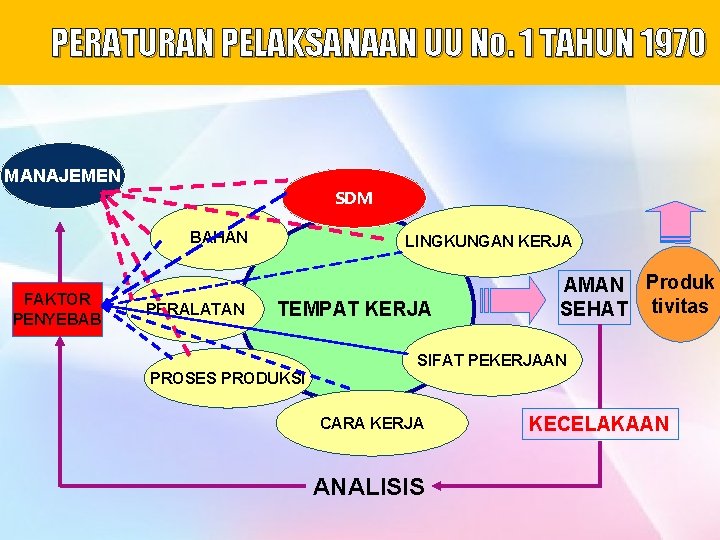 PERATURAN PELAKSANAAN UU No. 1 TAHUN 1970

MANAJEMEN

SDM

BAHAN

LINGKUNGAN KERJA

FAKTOR PENYEBAB

PERALATAN

TEMPAT KERJA

AMAN SEHAT

Produk tivitas

SIFAT PEKERJAAN

PROSES PRODUKSI

CARA KERJA

KECELAKAAN

ANALISIS